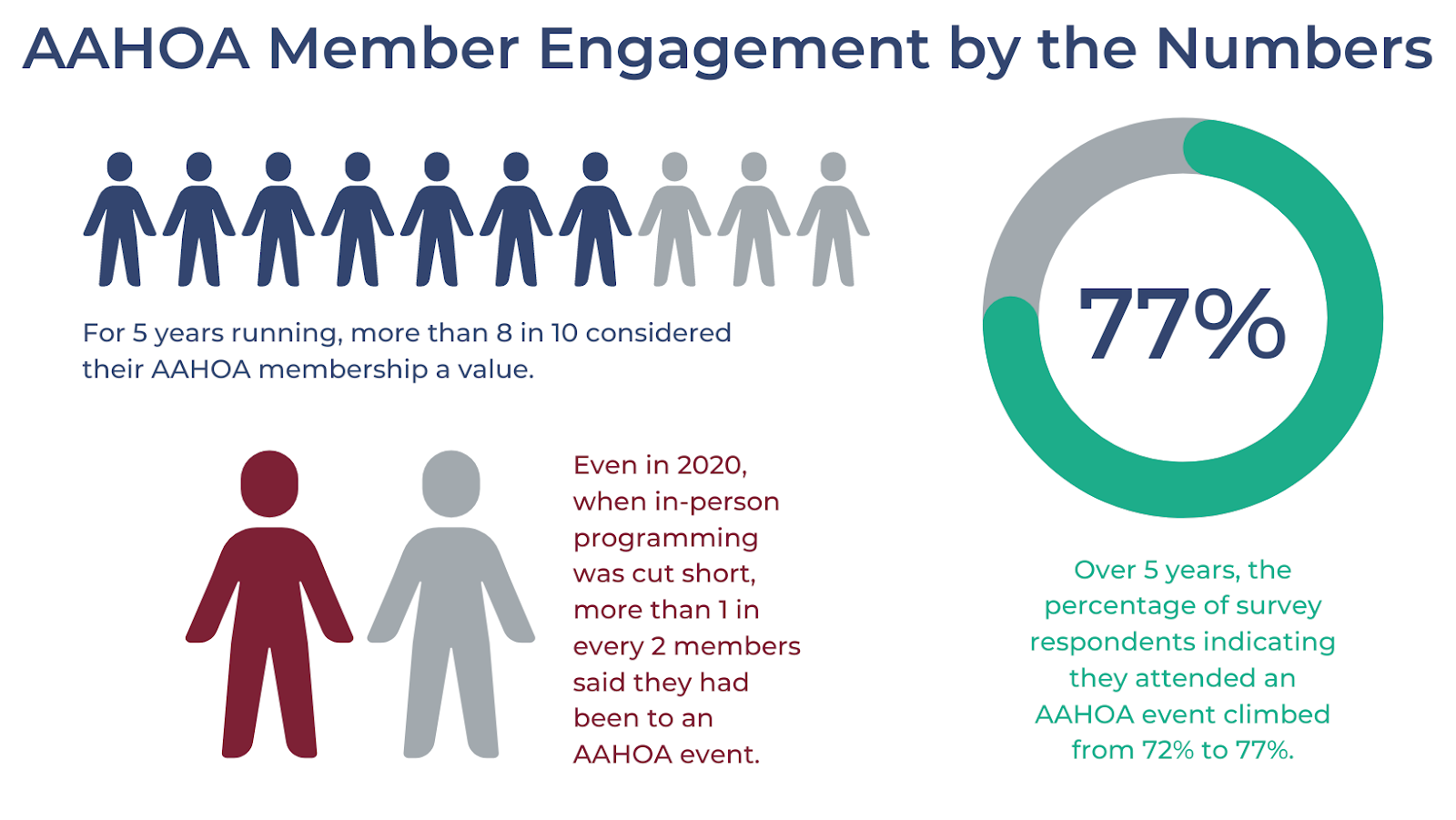 AAHOA Member Engagement by the Numbers

For 5 years running, more than 8 in 10 considered their AAHOA membership a value.

Even in 2020, when in-person programming was cut short, more than 1 in every 2 members said they had been to an AAHOA event.

77%

Over 5 years, the percentage of survey respondents indicating they attended an AAHOA event climbed from 72% to 77%.